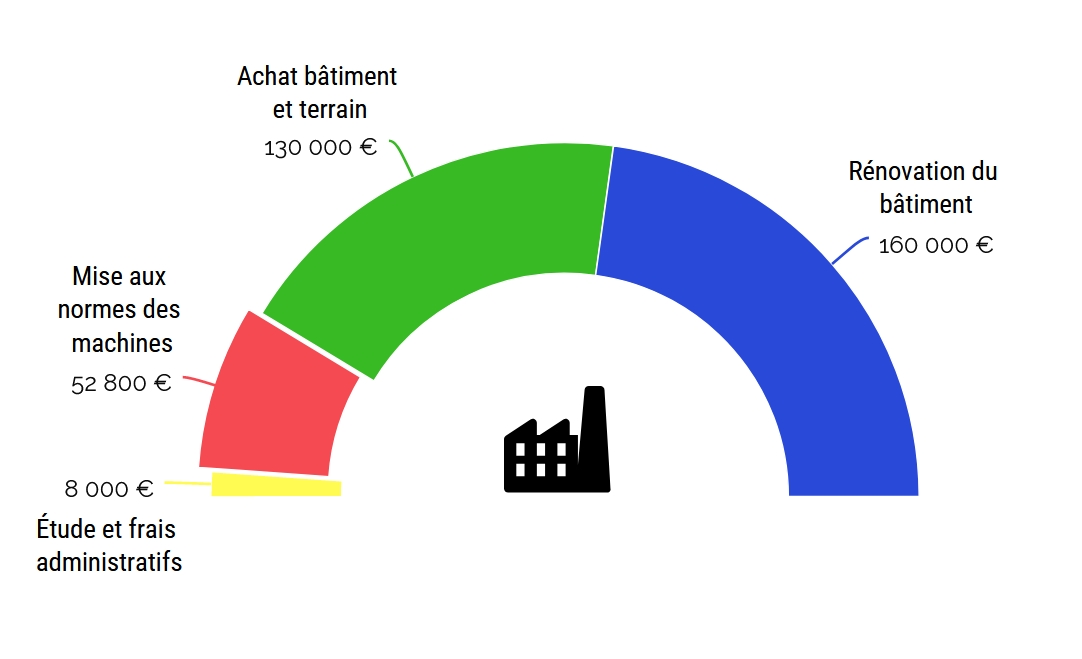 Achat bâtiment et terrain
130 000 €

Rénovation du bâtiment
160 000 €

Mise aux normes des machines
52 800 €

8 000 €
Étude et frais administratifs